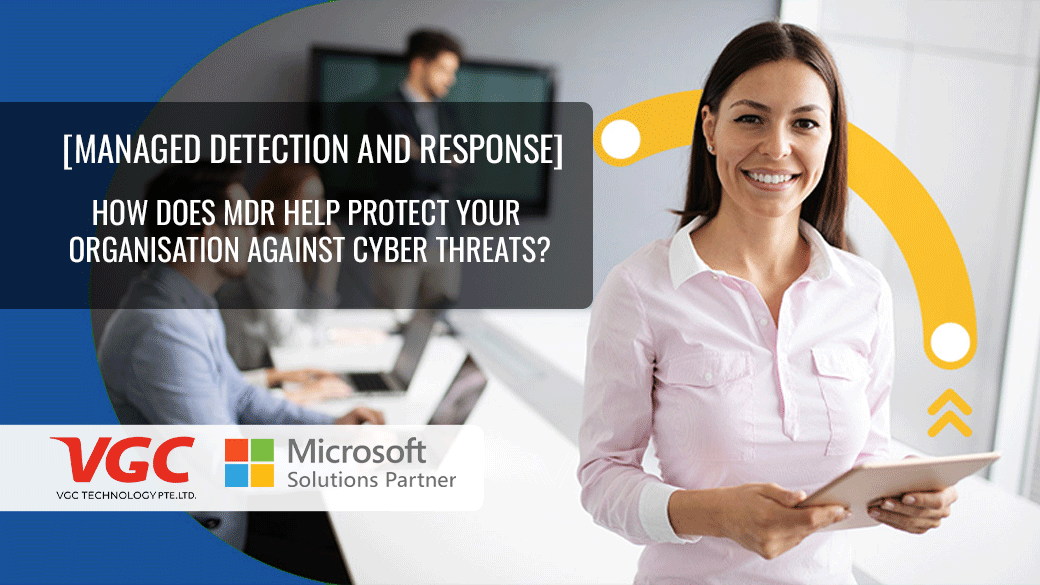 [MANAGED DETECTION AND RESPONSE]

HOW DOES MDR HELP PROTECT YOUR ORGANISATION AGAINST CYBER THREATS?

VGC
VGC TECHNOLOGY PTE.LTD.

Microsoft
Solutions Partner